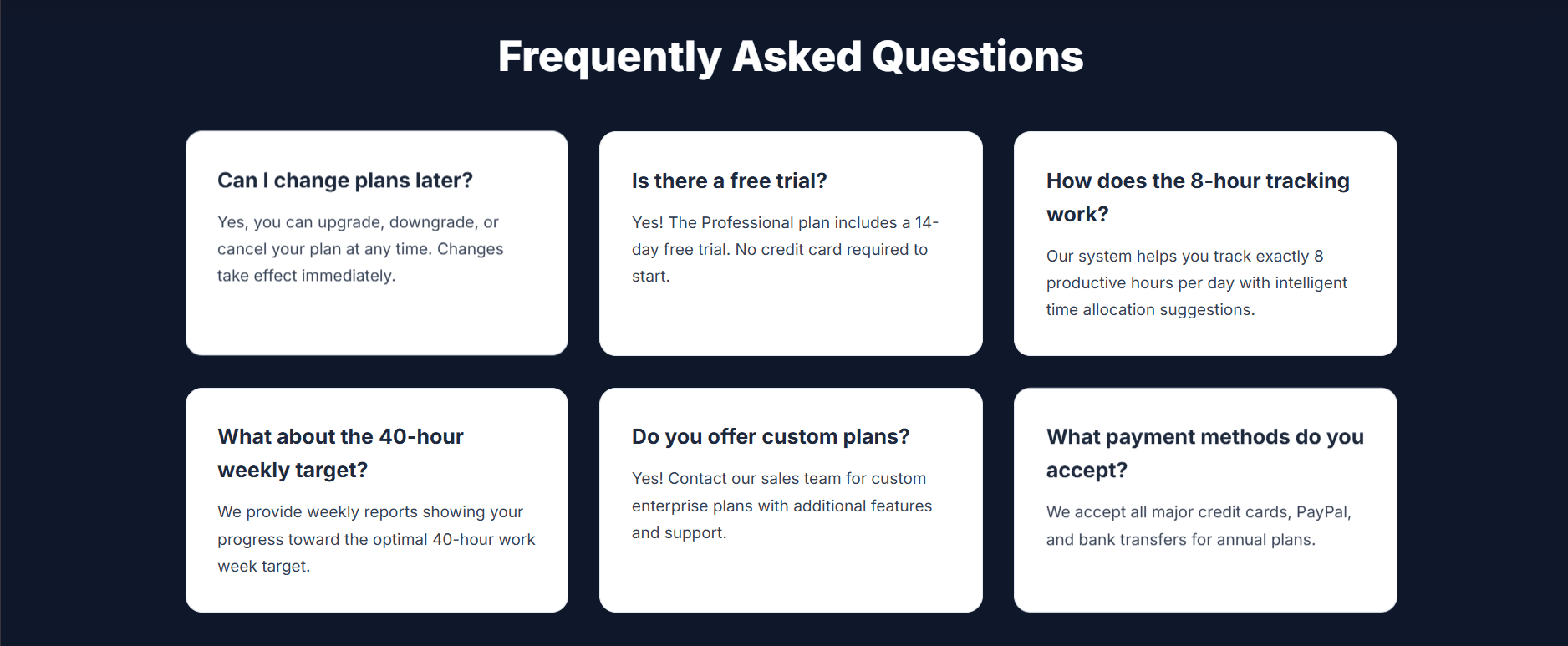 Frequently Asked Questions

Can I change plans later?

Yes, you can upgrade, downgrade, or cancel your plan at any time. Changes take effect immediately.

Is there a free trial?

Yes! The Professional plan includes a 14-day free trial. No credit card required to start.

How does the 8-hour tracking work?

Our system helps you track exactly 8 productive hours per day with intelligent time allocation suggestions.

What about the 40-hour weekly target?

We provide weekly reports showing your progress toward the optimal 40-hour work week target.

Do you offer custom plans?

Yes! Contact our sales team for custom enterprise plans with additional features and support.

What payment methods do you accept?

We accept all major credit cards, PayPal, and bank transfers for annual plans.